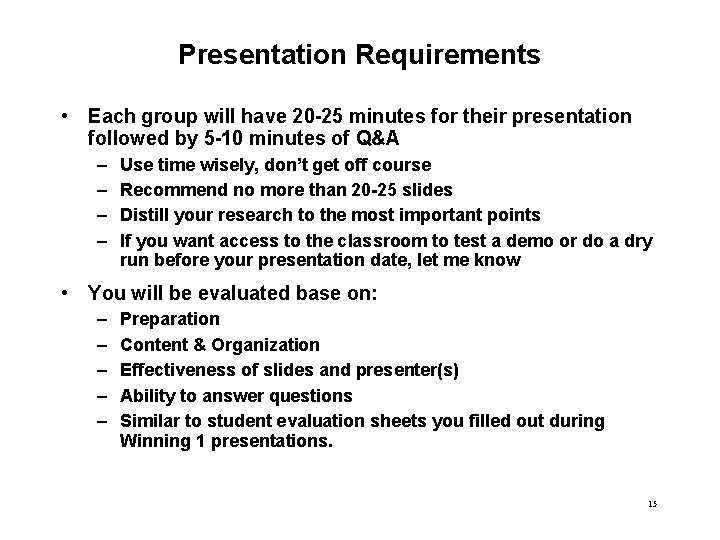 Presentation Requirements

• Each group will have 20-25 minutes for their presentation followed by 5-10 minutes of Q&A
– Use time wisely, don't get off course
– Recommend no more than 20-25 slides
– Distill your research to the most important points
– If you want access to the classroom to test a demo or do a dry run before your presentation date, let me know

• You will be evaluated base on:
– Preparation
– Content & Organization
– Effectiveness of slides and presenter(s)
– Ability to answer questions
– Similar to student evaluation sheets you filled out during Winning 1 presentations.

15